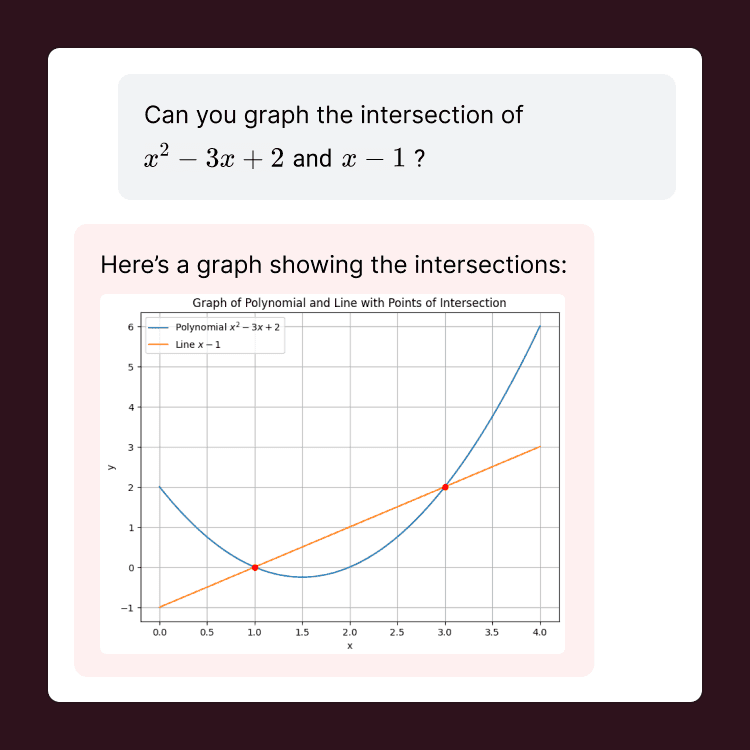 Can you graph the intersection of $x^2 - 3x + 2$ and $x - 1$ ?

Here's a graph showing the intersections:

Graph of Polynomial and Line with Points of Intersection

Polynomial $x^2 - 3x + 2$
Line $x - 1$

y

6
5
4
3
2
1
0
−1

0.0 0.5 1.0 1.5 2.0 2.5 3.0 3.5 4.0

x